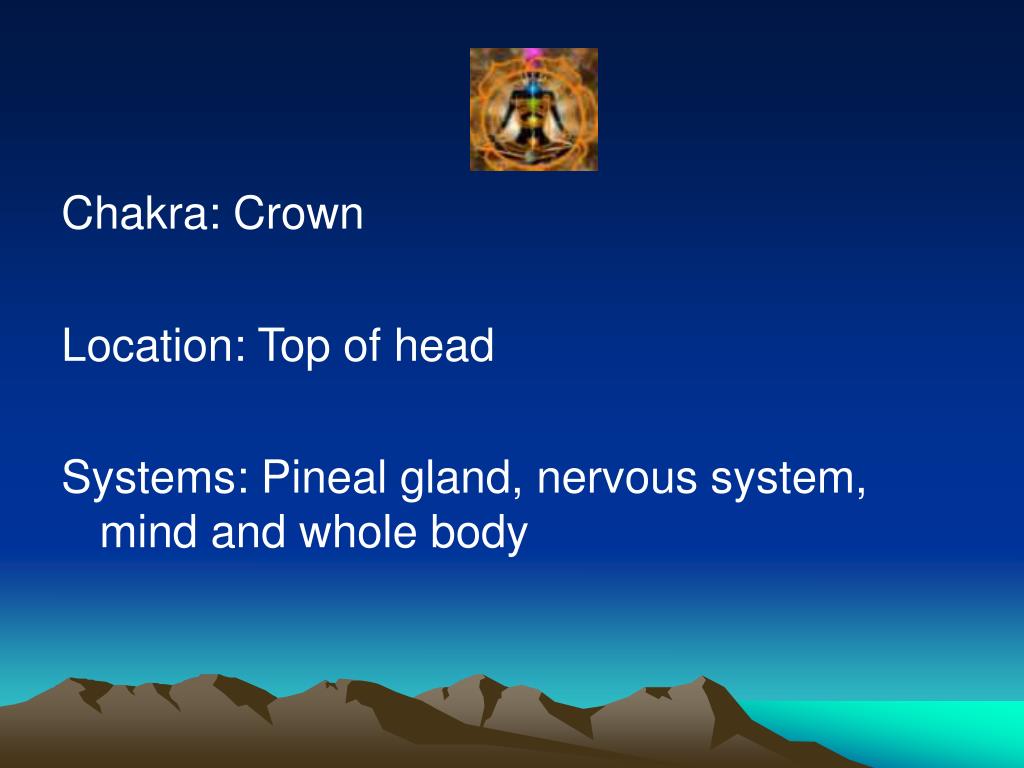 Chakra: Crown

Location: Top of head

Systems: Pineal gland, nervous system, mind and whole body